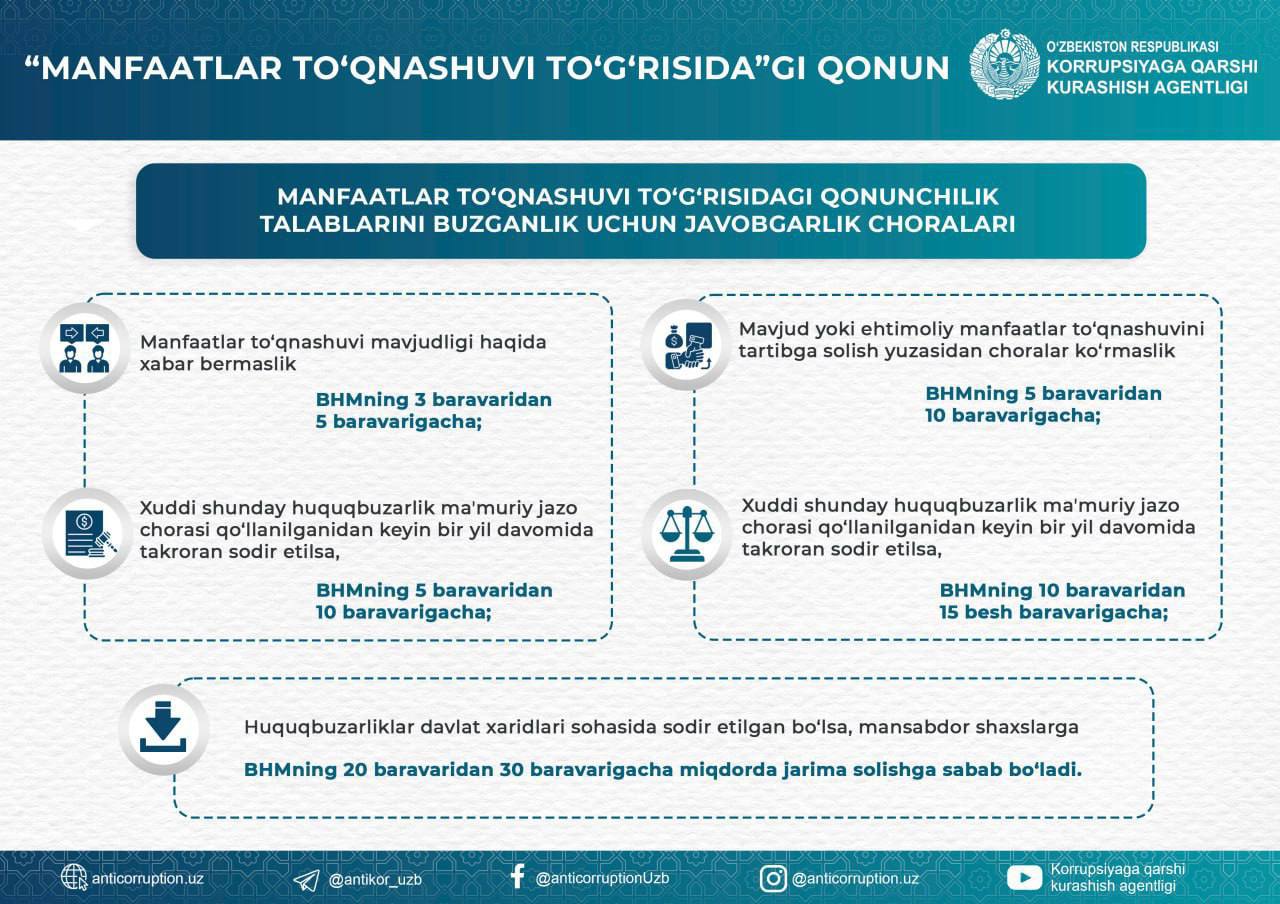 “MANFAATLAR TO‘QNASHUVI TO‘G‘RISIDA”GI QONUN

O‘ZBEKISTON RESPUBLIKASI
KORRUPSIYAGA QARSHI KURASHISH AGENTLIGI

MANFAATLAR TO‘QNASHUVI TO‘G‘RISIDAGI QONUNCHILIK TALABLARINI BUZGANLIK UCHUN JAVOBGARLIK CHORALARI

Manfaatlar to‘qnashuvi mavjudligi haqida xabar bermaslik

BHMning 3 baravaridan 5 baravarigacha;

Xuddi shunday huquqbuzarlik ma'muriy jazo chorasi qo‘llanilganidan keyin bir yil davomida takroran sodir etilsa,

BHMning 5 baravaridan 10 baravarigacha;

Mavjud yoki ehtimoliy manfaatlar to‘qnashuvini tartibga solish yuzasidan choralar ko‘rmaslik

BHMning 5 baravaridan 10 baravarigacha;

Xuddi shunday huquqbuzarlik ma'muriy jazo chorasi qo‘llanilganidan keyin bir yil davomida takroran sodir etilsa,

BHMning 10 baravaridan 15 besh baravarigacha;

Huquqbuzarliklar davlat xaridlari sohasida sodir etilgan bo‘lsa, mansabdor shaxslarga

BHMning 20 baravaridan 30 baravarigacha miqdorda jarima solishga sabab bo‘ladi.

anticorruption.uz
@antikor_uzb
@anticorruptionUzb
@anticorruption.uz
Korrupsiyaga qarshi kurashish agentligi